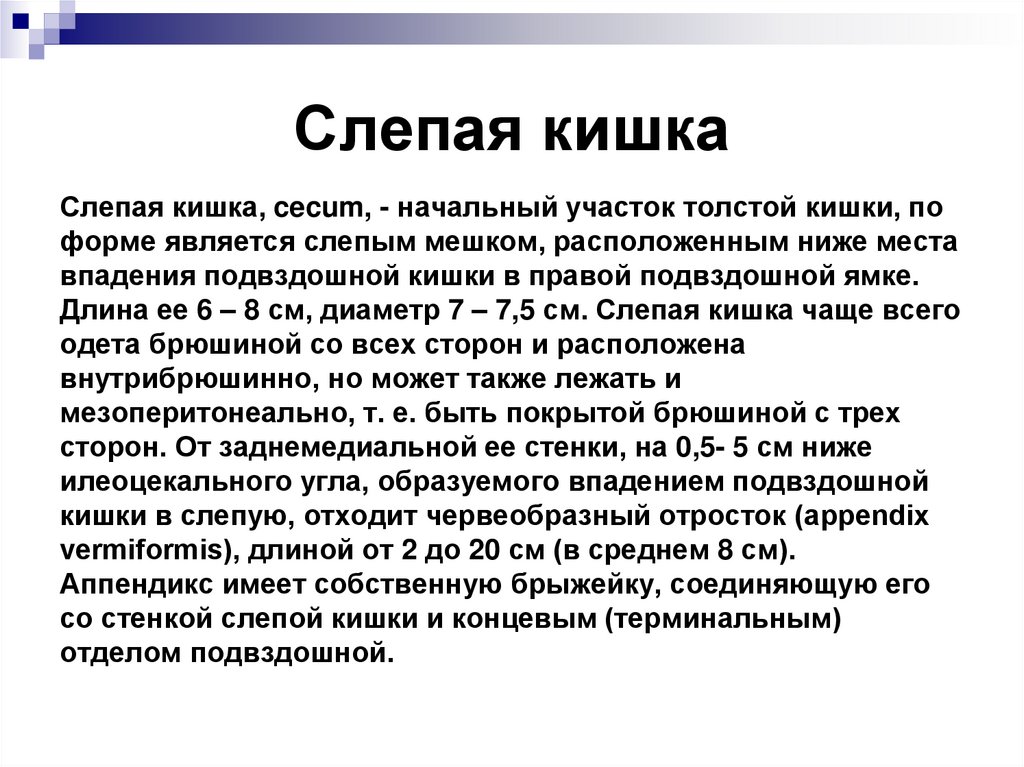 Слепая кишка

Слепая кишка, cecum, - начальный участок толстой кишки, по форме является слепым мешком, расположенным ниже места впадения подвздошной кишки в правой подвздошной ямке. Длина ее 6 – 8 см, диаметр 7 – 7,5 см. Слепая кишка чаще всего одета брюшиной со всех сторон и расположена внутрибрюшинно, но может также лежать и мезоперитонеально, т. е. быть покрытой брюшиной с трех сторон. От заднемедиальной ее стенки, на 0,5- 5 см ниже илеоцекального угла, образуемого впадением подвздошной кишки в слепую, отходит червеобразный отросток (appendix vermiformis), длиной от 2 до 20 см (в среднем 8 см). Аппендикс имеет собственную брыжейку, соединяющую его со стенкой слепой кишки и концевым (терминальным) отделом подвздошной.